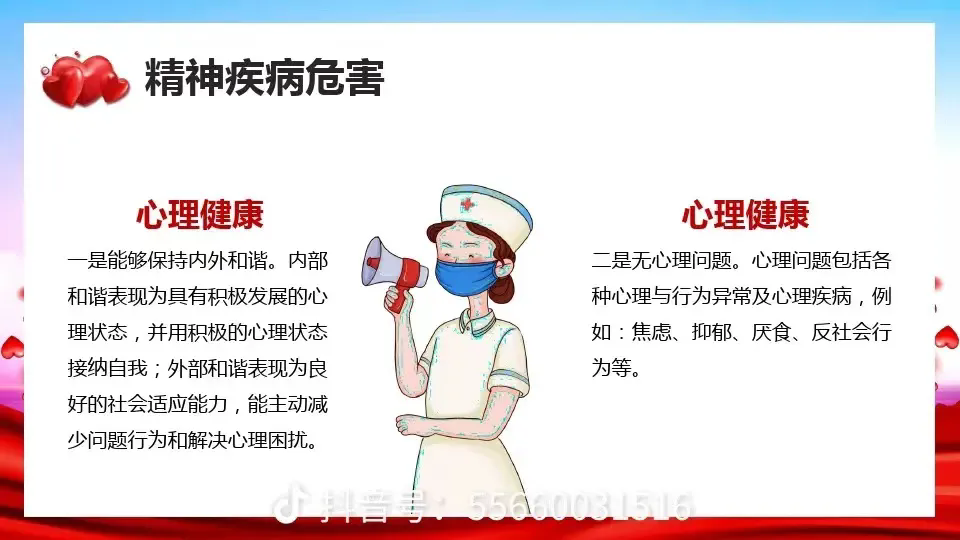 精神疾病危害

心理健康

一是能够保持内外和谐。内部和谐表现为具有积极发展的心理状态，并用积极的心理状态接纳自我；外部和谐表现为良好的社会适应能力，能主动减少问题行为和解决心理困扰。

心理健康

二是无心理问题。心理问题包括各种心理与行为异常及心理疾病，例如：焦虑、抑郁、厌食、反社会行为等。

抖音号：55660031516